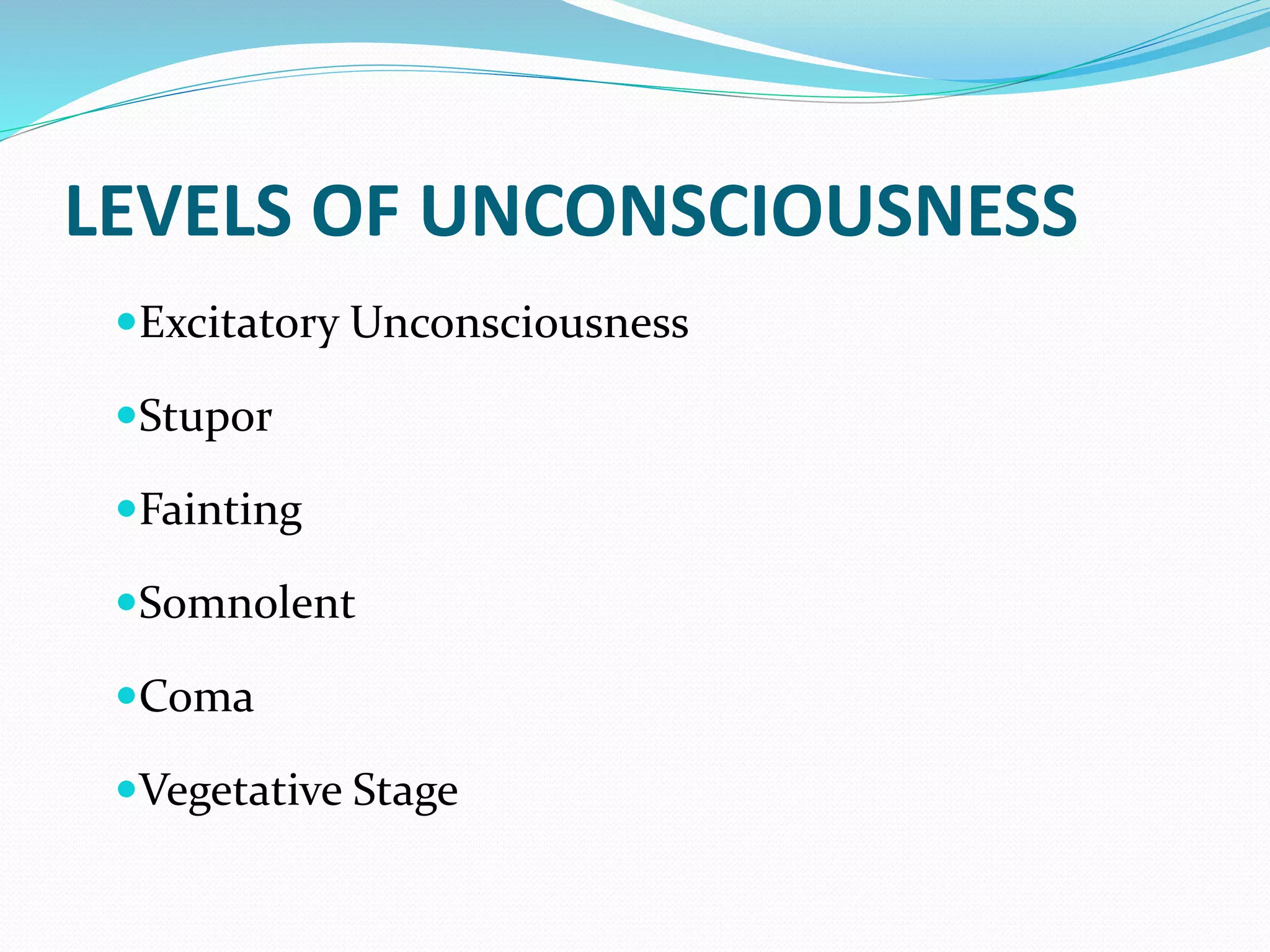 LEVELS OF UNCONSCIOUSNESS

- Excitatory Unconsciousness
- Stupor
- Fainting
- Somnolent
- Coma
- Vegetative Stage